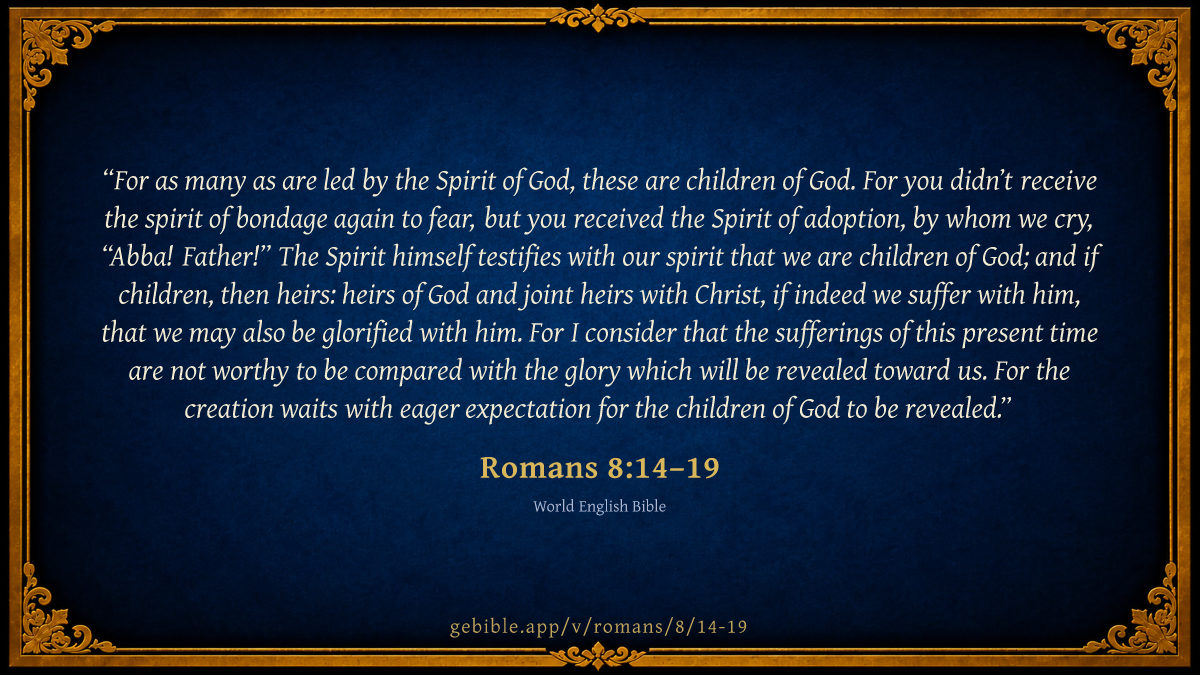 “For as many as are led by the Spirit of God, these are children of God. For you didn’t receive the spirit of bondage again to fear, but you received the Spirit of adoption, by whom we cry, “Abba! Father!” The Spirit himself testifies with our spirit that we are children of God; and if children, then heirs: heirs of God and joint heirs with Christ, if indeed we suffer with him, that we may also be glorified with him. For I consider that the sufferings of this present time are not worthy to be compared with the glory which will be revealed toward us. For the creation waits with eager expectation for the children of God to be revealed.”

Romans 8:14–19

World English Bible

gebible.app/v/romans/8/14-19